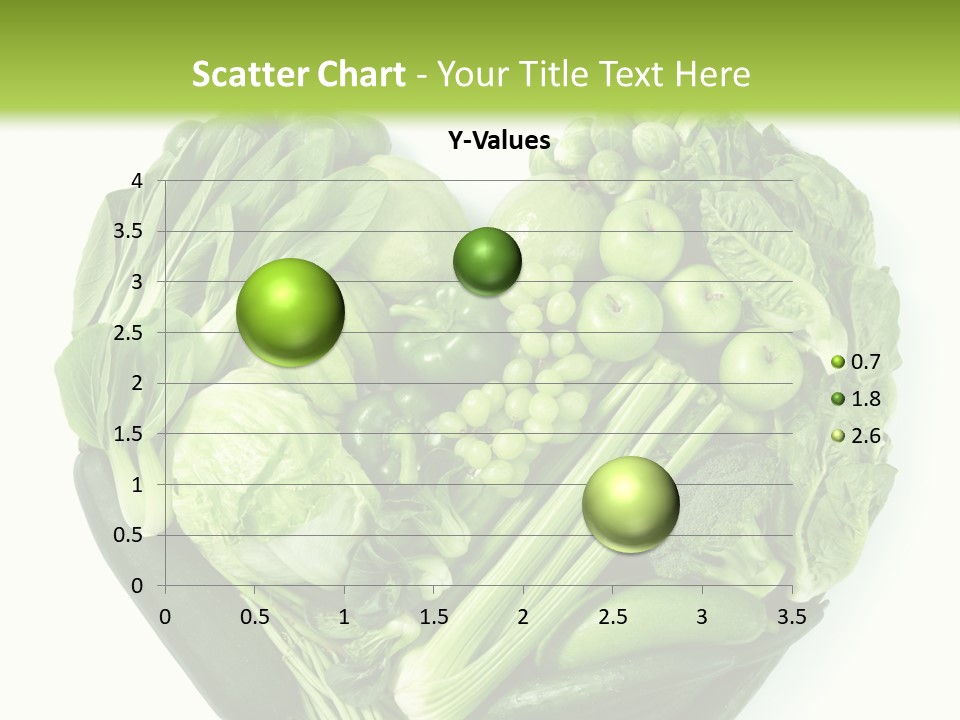 Scatter Chart - Your Title Text Here

Y-Values

4
3.5
3
2.5
2
1.5
1
0.5
0

0 0.5 1 1.5 2 2.5 3 3.5

0.7
1.8
2.6